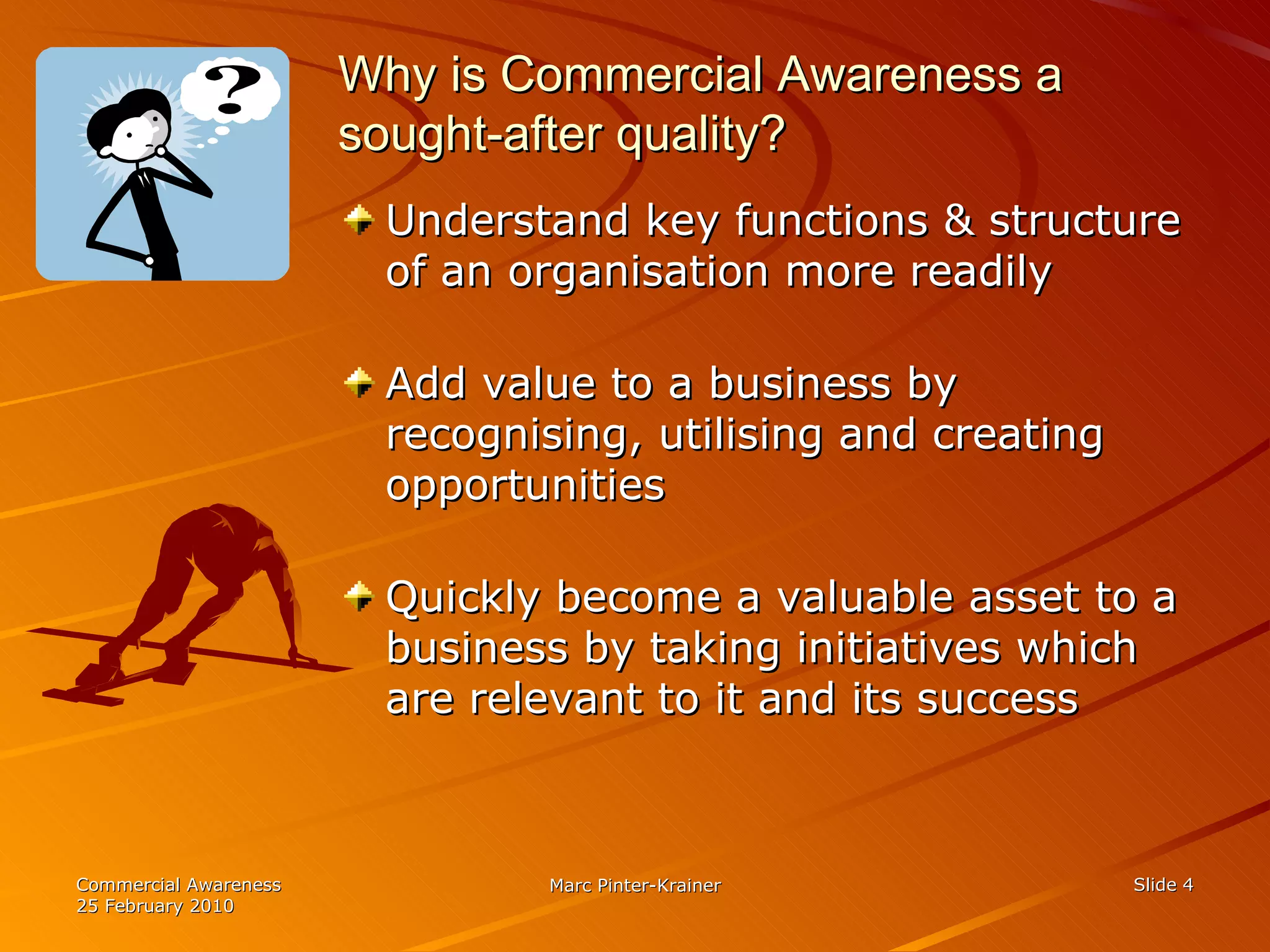 ?

Why is Commercial Awareness a sought-after quality?

Understand key functions & structure of an organisation more readily

Add value to a business by recognising, utilising and creating opportunities

Quickly become a valuable asset to a business by taking initiatives which are relevant to it and its success

Commercial Awareness
25 February 2010

Marc Pinter-Krainer

Slide 4